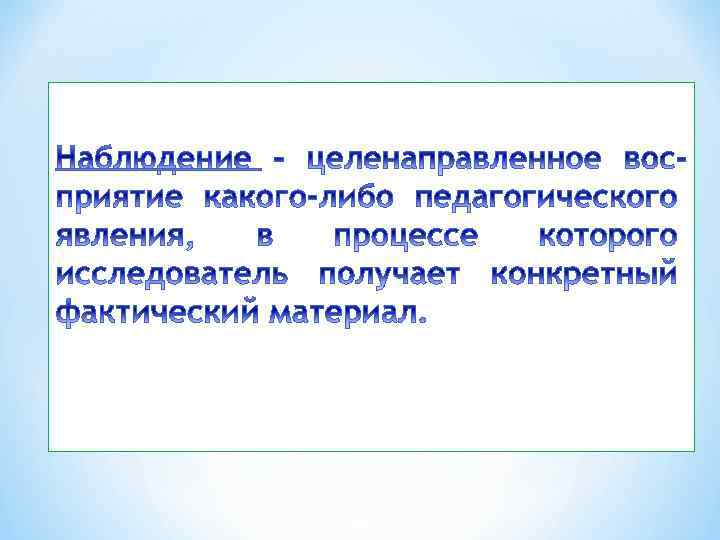 Наблюдение - целенаправленное восприятие какого-либо педагогического явления, в процессе которого исследователь получает конкретный фактический материал.